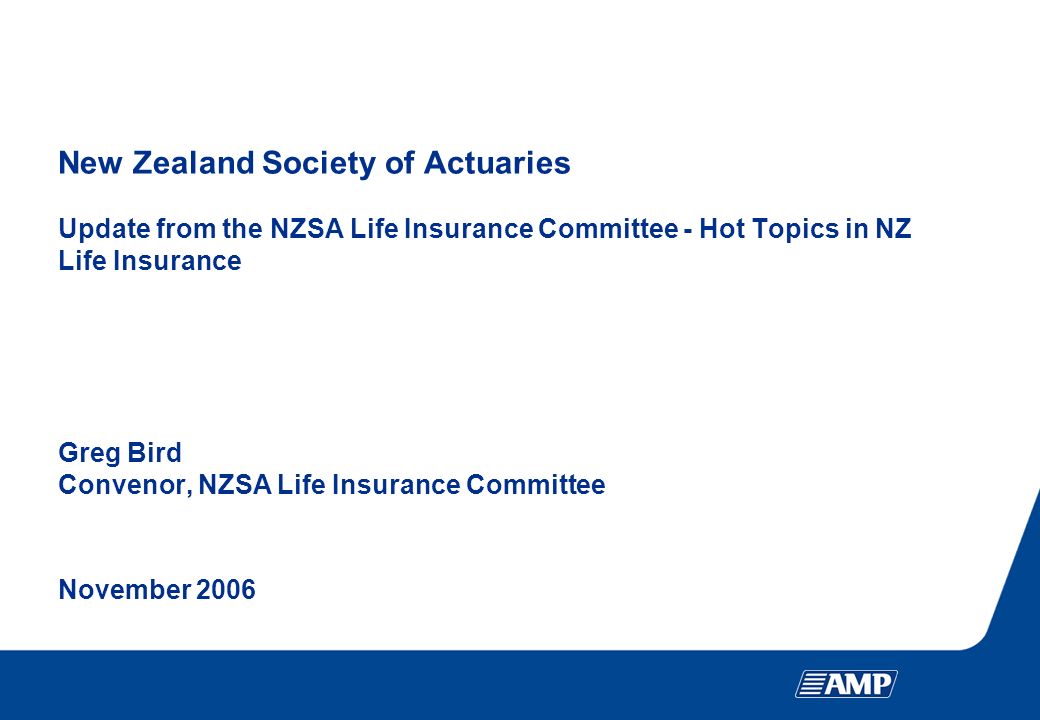 New Zealand Society of Actuaries

Update from the NZSA Life Insurance Committee - Hot Topics in NZ Life Insurance

Greg Bird
Convenor, NZSA Life Insurance Committee

November 2006

AMP